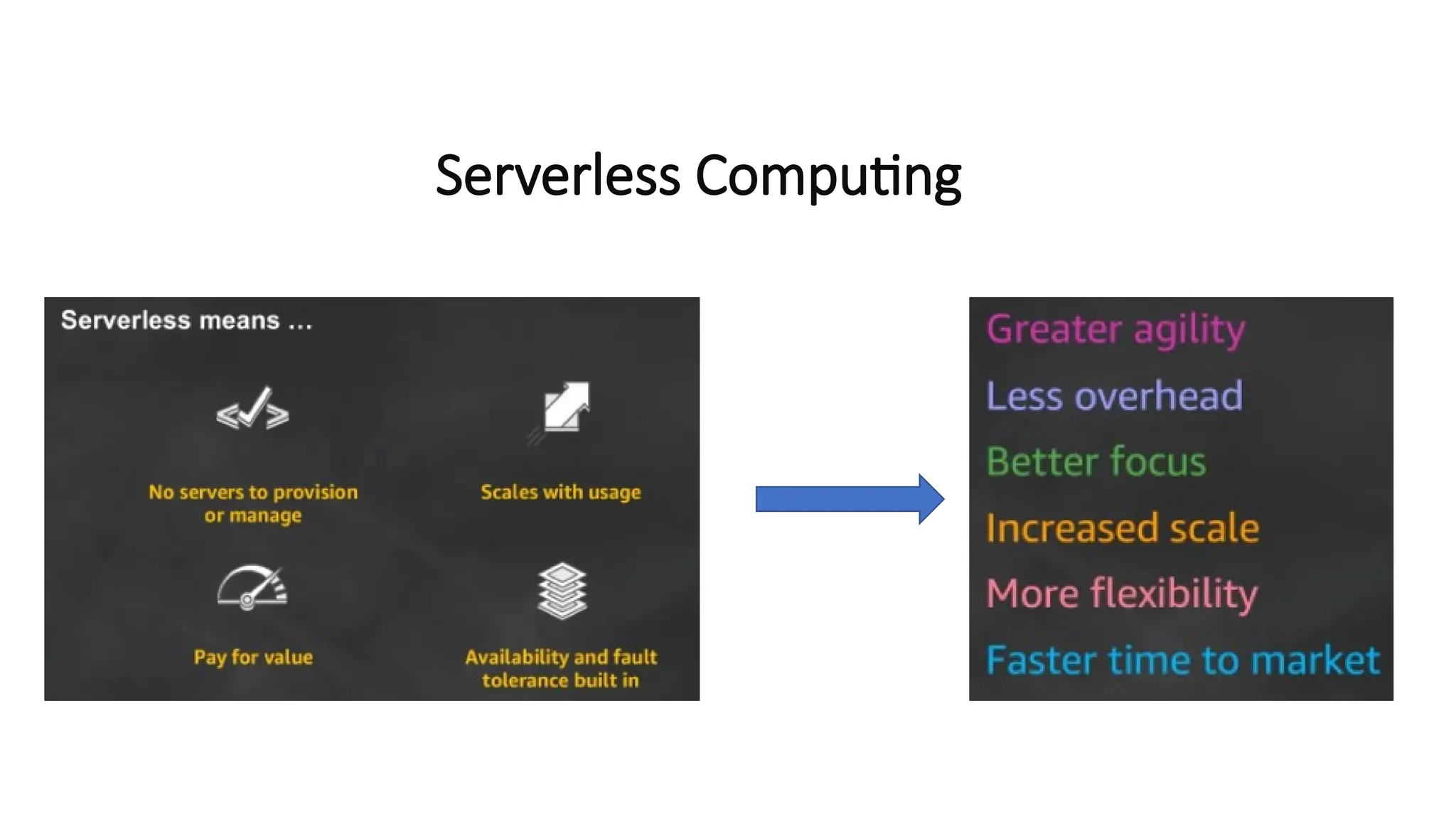 Serverless Computing

Serverless means ...

No servers to provision or manage

Scales with usage

Pay for value

Availability and fault tolerance built in

Greater agility

Less overhead

Better focus

Increased scale

More flexibility

Faster time to market